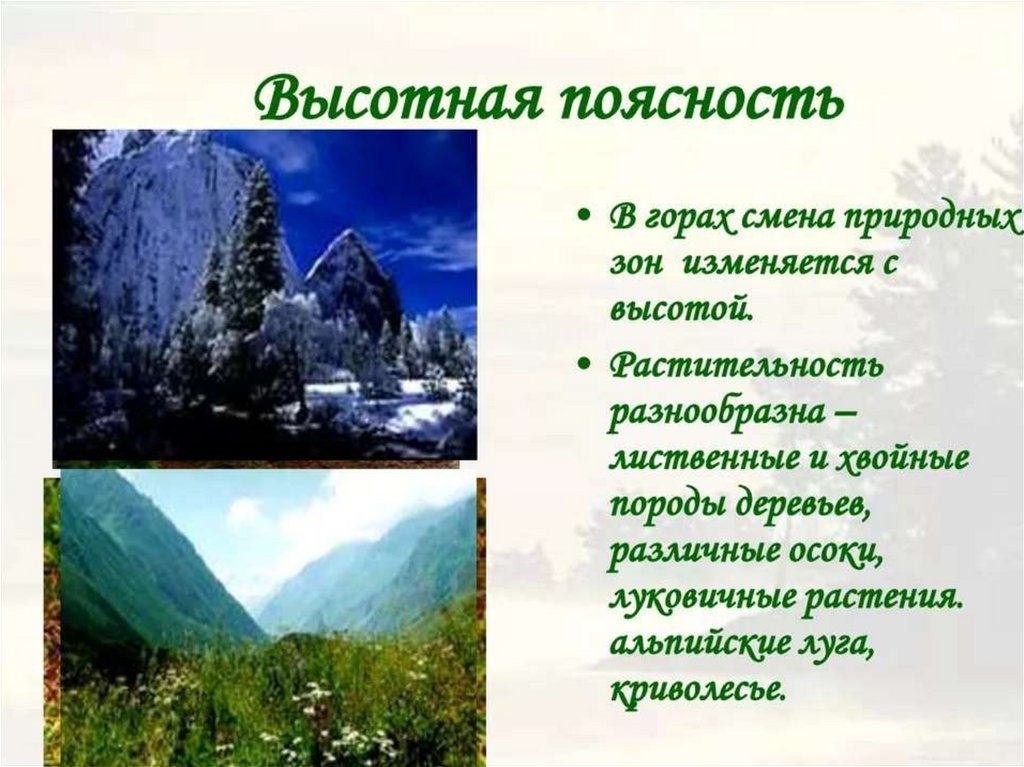 Высотная поясность

• В горах смена природных зон изменяется с высотой.

• Растительность разнообразна – лиственные и хвойные породы деревьев, различные осоки, луковичные растения. альпийские луга, криволесье.